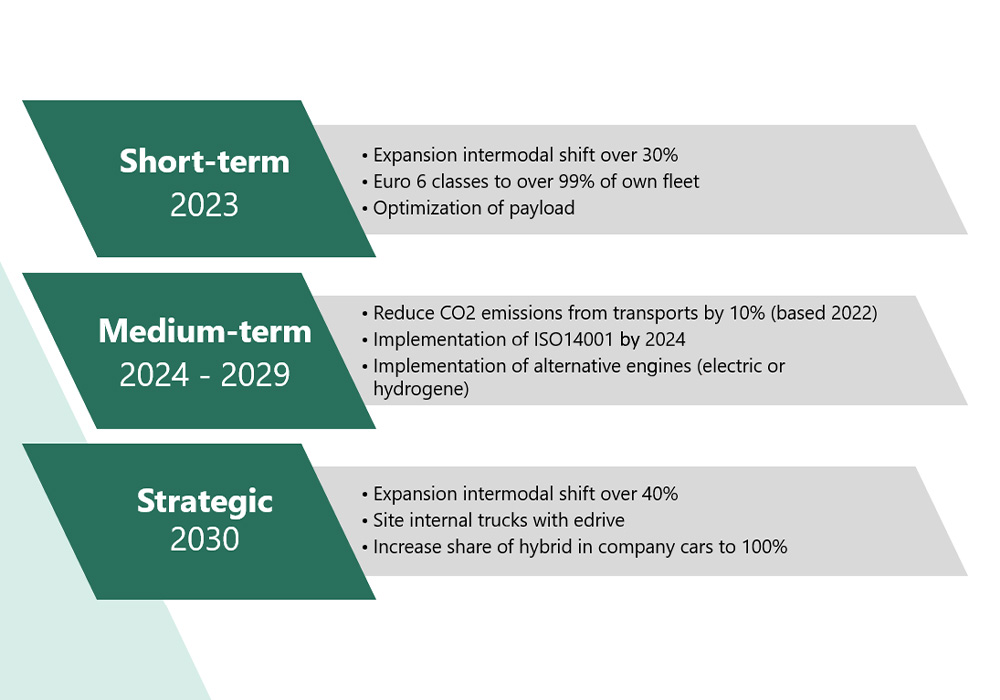 Short-term
2023

• Expansion intermodal shift over 30%
• Euro 6 classes to over 99% of own fleet
• Optimization of payload

Medium-term
2024 - 2029

• Reduce CO2 emissions from transports by 10% (based 2022)
• Implementation of ISO14001 by 2024
• Implementation of alternative engines (electric or hydrogene)

Strategic
2030

• Expansion intermodal shift over 40%
• Site internal trucks with edrive
• Increase share of hybrid in company cars to 100%